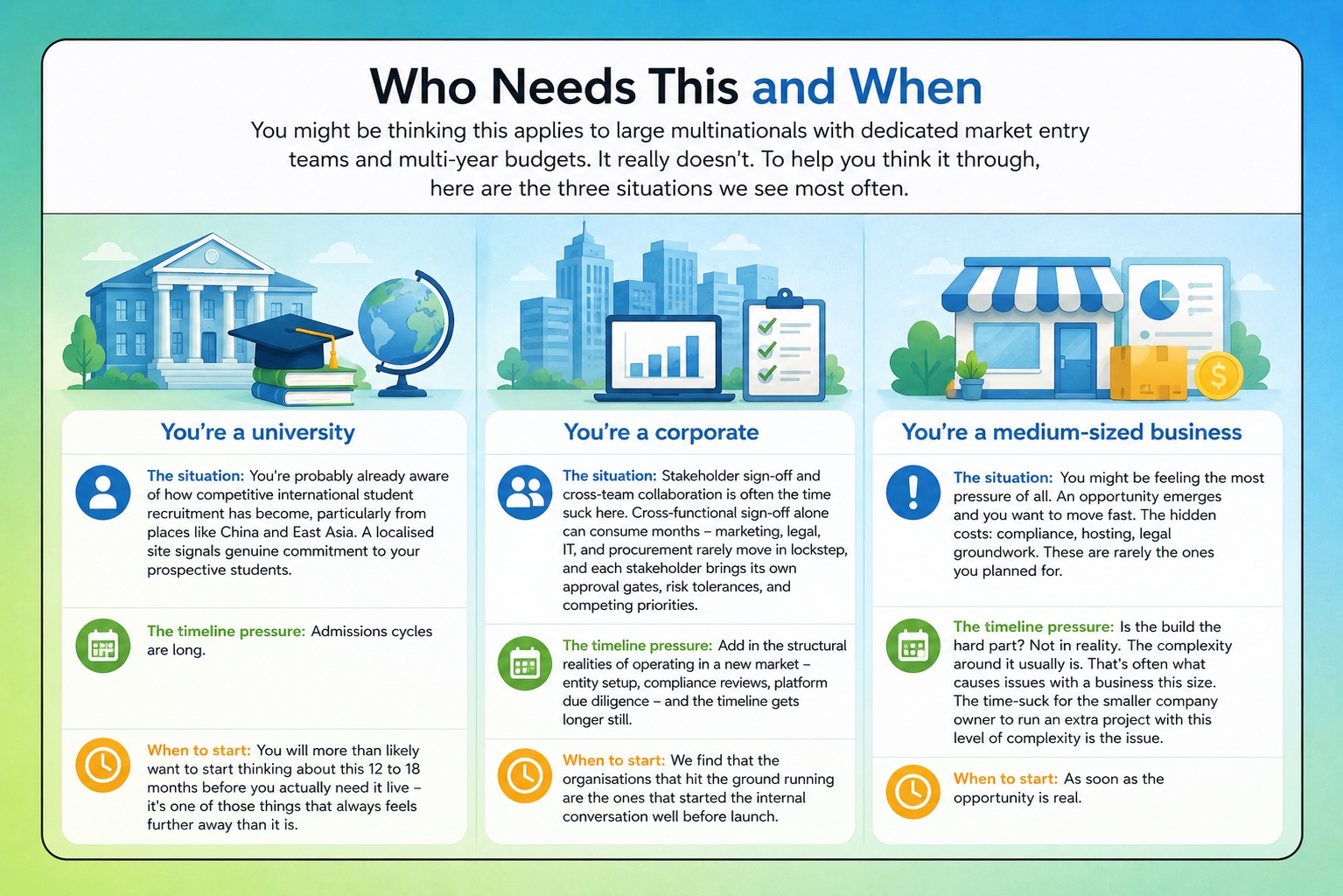 Who Needs This and When

You might be thinking this applies to large multinationals with dedicated market entry teams and multi-year budgets. It really doesn't. To help you think it through, here are the three situations we see most often.

You're a university

The situation: You're probably already aware of how competitive international student recruitment has become, particularly from places like China and East Asia. A localised site signals genuine commitment to your prospective students.

The timeline pressure: Admissions cycles are long.

When to start: You will more than likely want to start thinking about this 12 to 18 months before you actually need it live – it's one of those things that always feels further away than it is.

You're a corporate

The situation: Stakeholder sign-off and cross-team collaboration is often the time suck here. Cross-functional sign-off alone can consume months – marketing, legal, IT, and procurement rarely move in lockstep, and each stakeholder brings its own approval gates, risk tolerances, and competing priorities.

The timeline pressure: Add in the structural realities of operating in a new market – entity setup, compliance reviews, platform due diligence – and the timeline gets longer still.

When to start: We find that the organisations that hit the ground running are the ones that started the internal conversation well before launch.

You're a medium-sized business

The situation: You might be feeling the most pressure of all. An opportunity emerges and you want to move fast. The hidden costs: compliance, hosting, legal groundwork. These are rarely the ones you planned for.

The timeline pressure: Is the build the hard part? Not in reality. The complexity around it usually is. That's often what causes issues with a business this size. The time-suck for the smaller company owner to run an extra project with this level of complexity is the issue.

When to start: As soon as the opportunity is real.